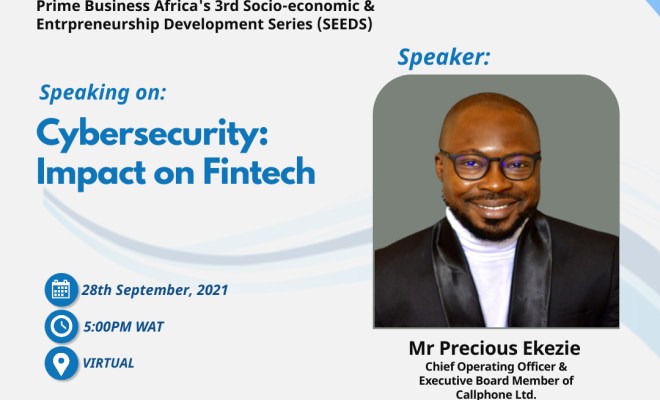 Prime Business Africa's 3rd Socio-economic & Entrpreneurship Development Series (SEEDS)

Speaking on:

Cybersecurity: Impact on Fintech

28th September, 2021

5:00PM WAT

VIRTUAL

Speaker:

Mr Precious Ekezie

Chief Operating Officer & Executive Board Member of Callphone Ltd.